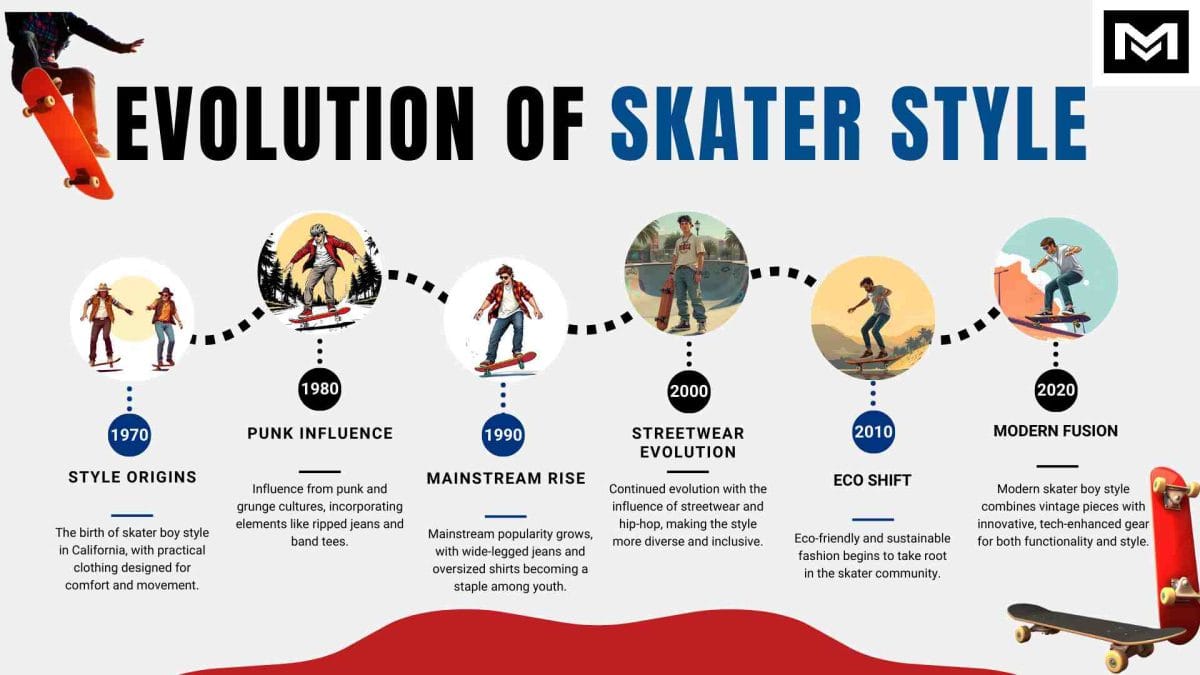 EVOLUTION OF SKATER STYLE

1970
STYLE ORIGINS
The birth of skater boy style in California, with practical clothing designed for comfort and movement.

1980
PUNK INFLUENCE
Influence from punk and grunge cultures, incorporating elements like ripped jeans and band tees.

1990
MAINSTREAM RISE
Mainstream popularity grows, with wide-legged jeans and oversized shirts becoming a staple among youth.

2000
STREETWEAR EVOLUTION
Continued evolution with the influence of streetwear and hip-hop, making the style more diverse and inclusive.

2010
ECO SHIFT
Eco-friendly and sustainable fashion begins to take root in the skater community.

2020
MODERN FUSION
Modern skater boy style combines vintage pieces with innovative, tech-enhanced gear for both functionality and style.